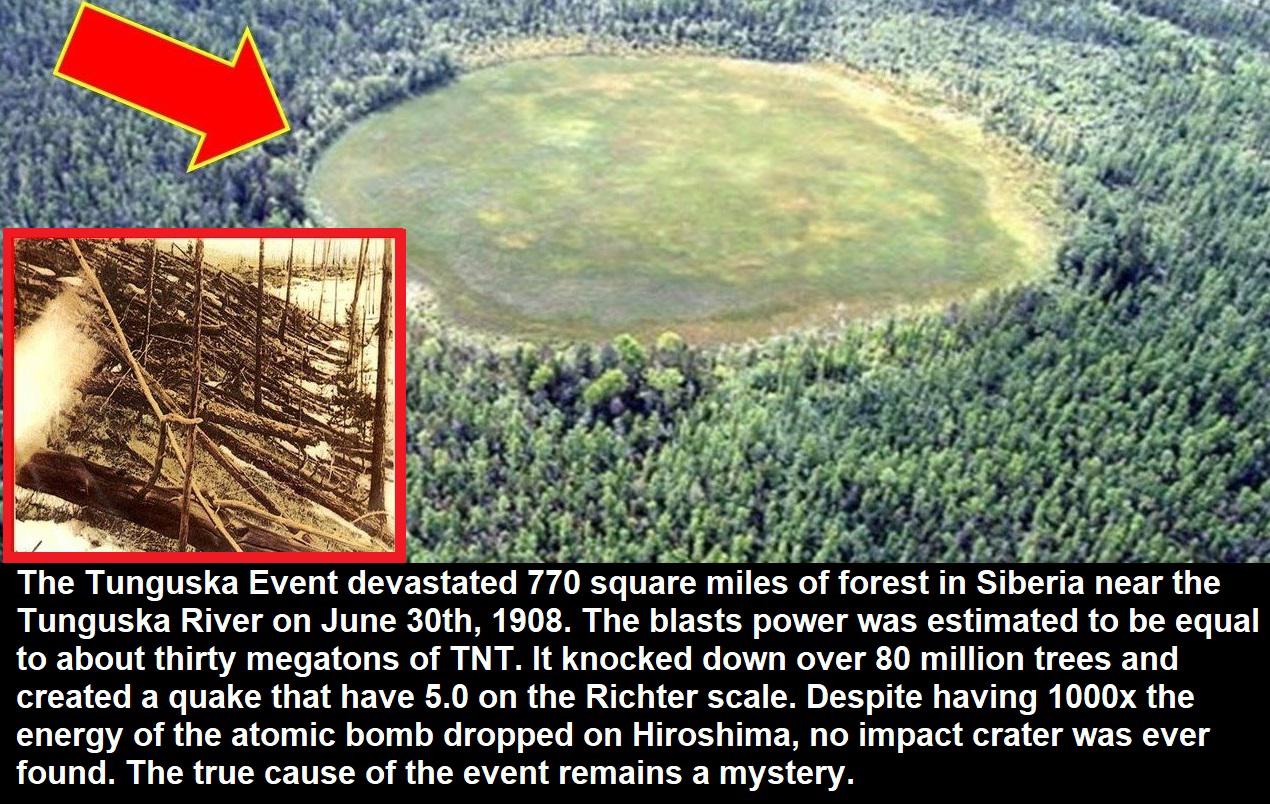 The Tunguska Event devastated 770 square miles of forest in Siberia near the Tunguska River on June 30th, 1908. The blasts power was estimated to be equal to about thirty megatons of TNT. It knocked down over 80 million trees and created a quake that have 5.0 on the Richter scale. Despite having 1000x the energy of the atomic bomb dropped on Hiroshima, no impact crater was ever found. The true cause of the event remains a mystery.